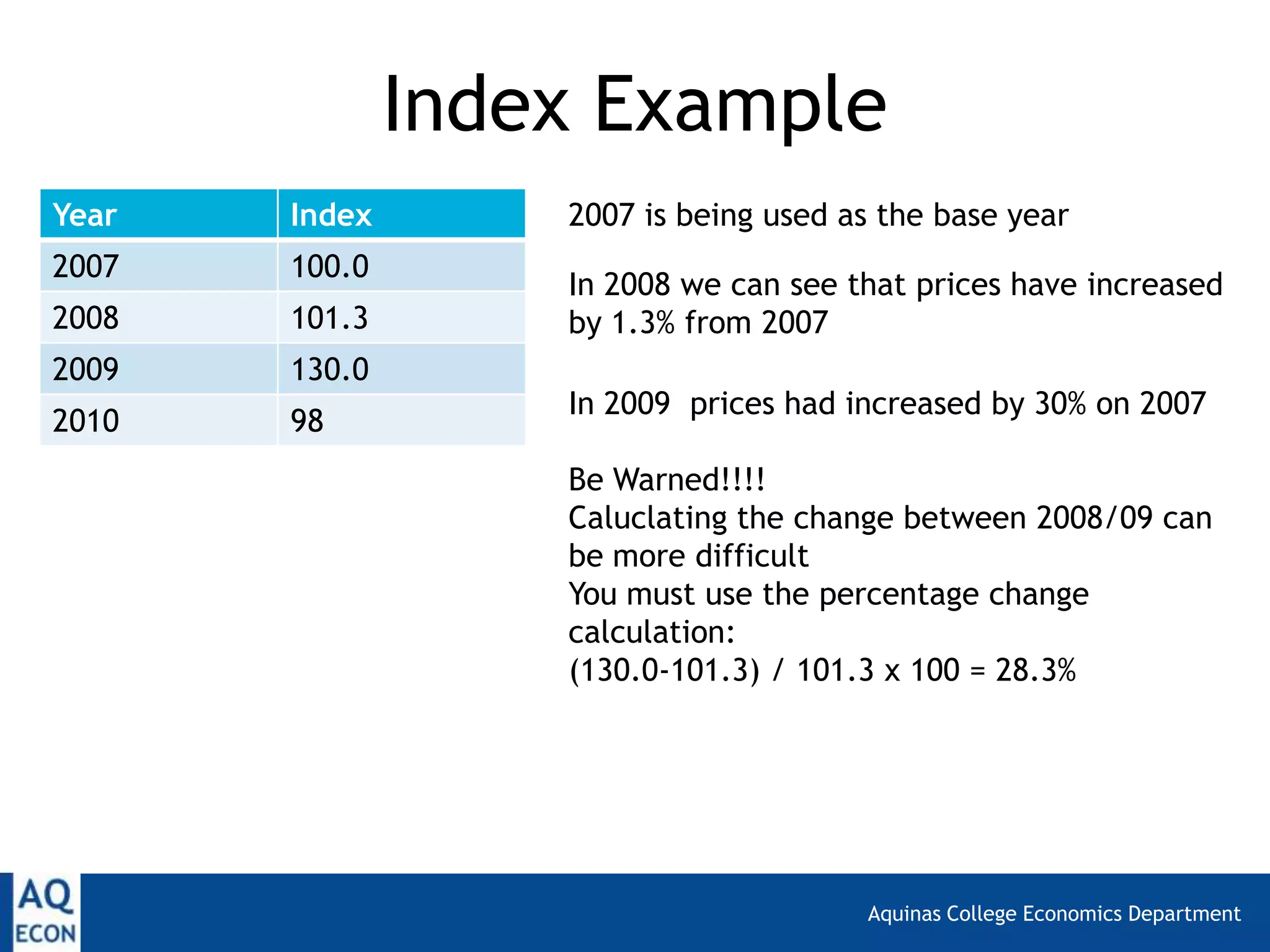 Index Example

| Year | Index |
|---|---|
| 2007 | 100.0 |
| 2008 | 101.3 |
| 2009 | 130.0 |
| 2010 | 98 |

2007 is being used as the base year

In 2008 we can see that prices have increased by 1.3% from 2007

In 2009 prices had increased by 30% on 2007

Be Warned!!!!
Caluclating the change between 2008/09 can be more difficult
You must use the percentage change calculation:
(130.0-101.3) / 101.3 x 100 = 28.3%

AQ ECON

Aquinas College Economics Department